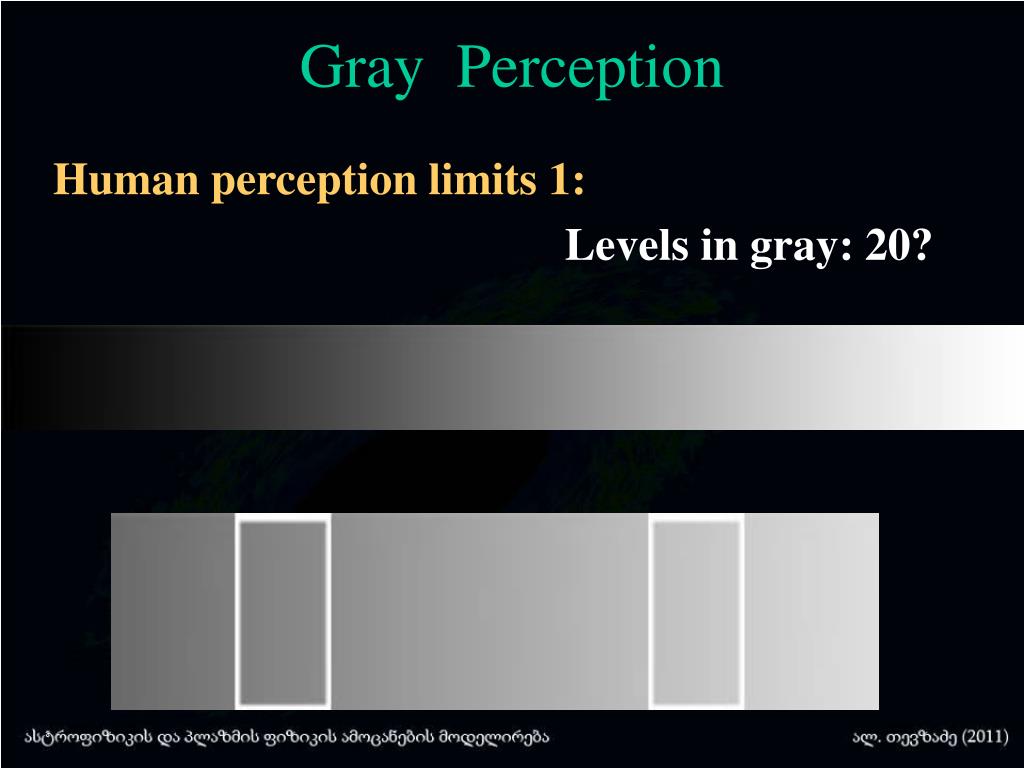 Gray Perception

Human perception limits 1:

Levels in gray: 20?

ასტროფიზიკის და პლაზმის ფიზიკის ამოცანების მოდელირება

ალ. თევზაძე (2011)